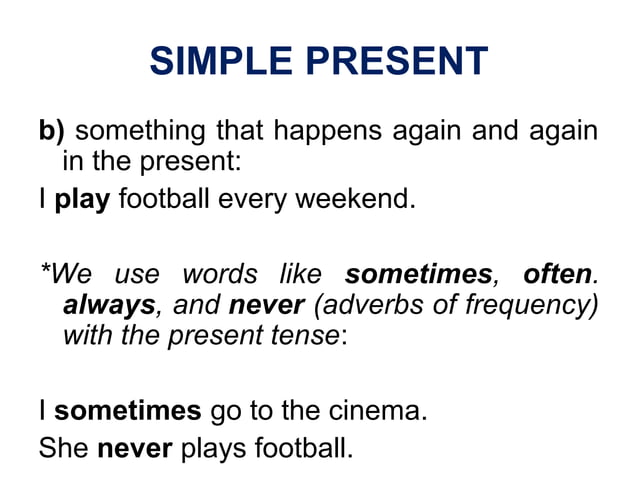 SIMPLE PRESENT

b) something that happens again and again in the present:

I play football every weekend.

*We use words like sometimes, often. always, and never (adverbs of frequency) with the present tense:

I sometimes go to the cinema.
She never plays football.